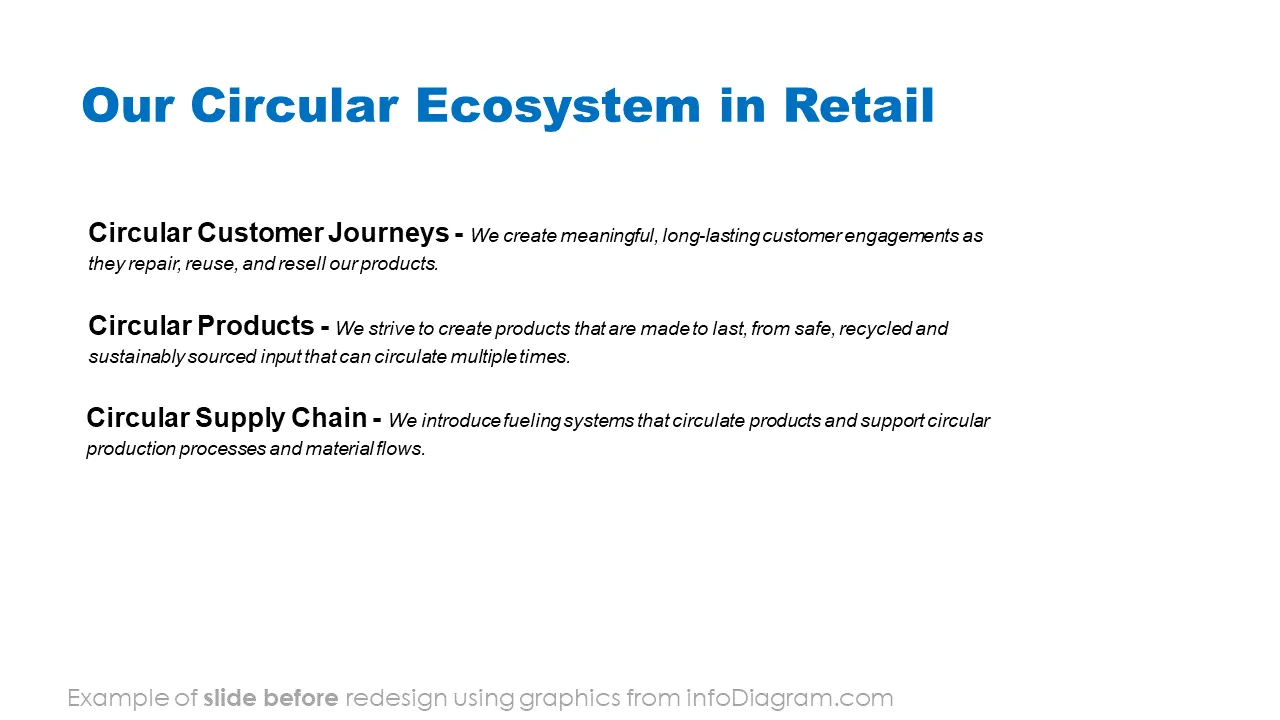 Our Circular Ecosystem in Retail

Circular Customer Journeys - We create meaningful, long-lasting customer engagements as they repair, reuse, and resell our products.

Circular Products - We strive to create products that are made to last, from safe, recycled and sustainably sourced input that can circulate multiple times.

Circular Supply Chain - We introduce fueling systems that circulate products and support circular production processes and material flows.

Example of slide before redesign using graphics from infoDiagram.com